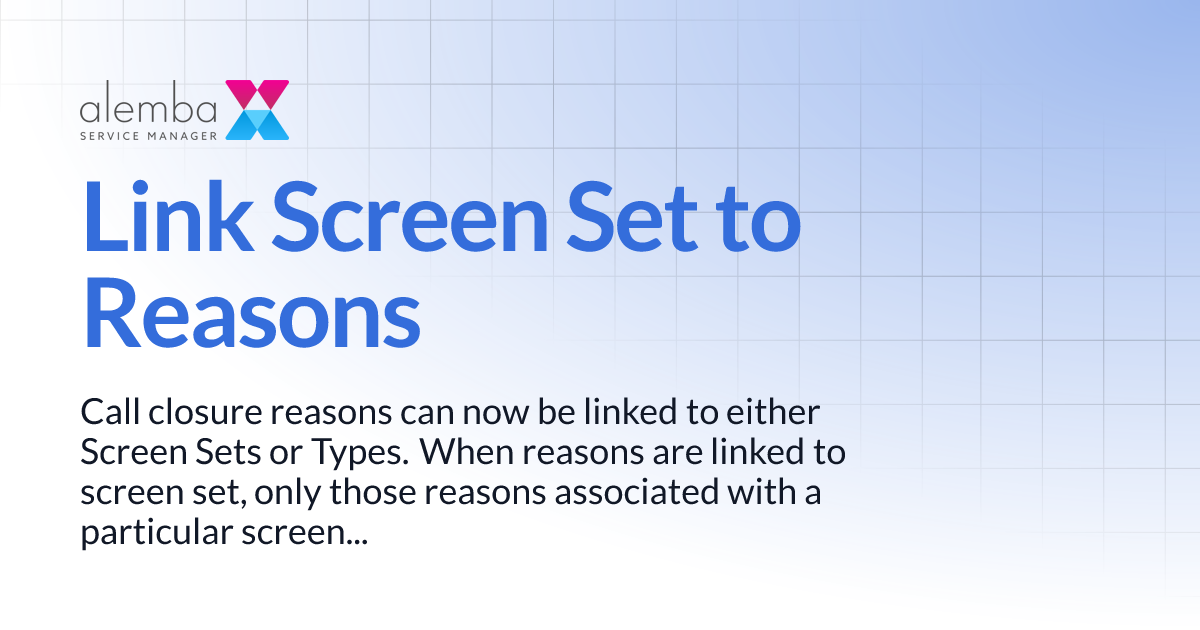 alemba
SERVICE MANAGER

Link Screen Set to Reasons

Call closure reasons can now be linked to either Screen Sets or Types. When reasons are linked to screen set, only those reasons associated with a particular screen...